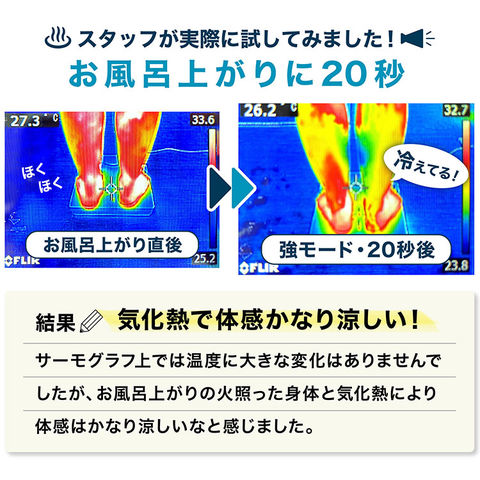 スタッフが実際に試してみました！

お風呂上がりに20秒

27.3 °C
33.6
ほく
ほく
お風呂上がり直後
FLIR
25.2

26.2 °C
32.7
冷えてる！
強モード・20秒後
FLIR
23.8

結果 気化熱で体感かなり涼しい！

サーモグラフ上では温度に大きな変化はありませんでしたが、お風呂上がりの火照った身体と気化熱により体感はかなり涼しいなと感じました。